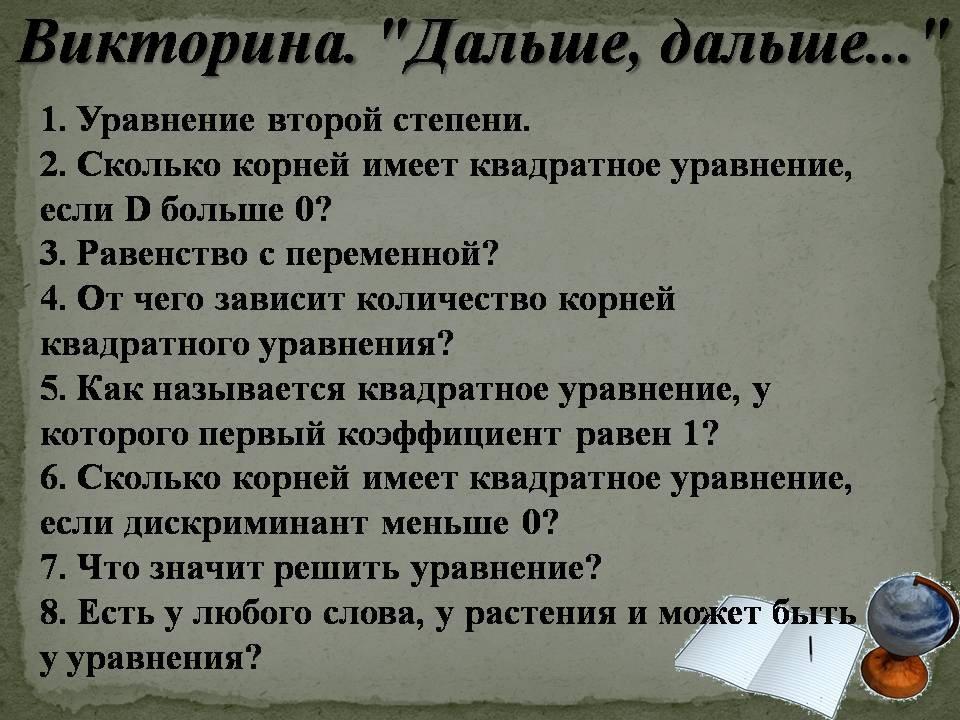 Викторина. "Дальше, дальше..."

1. Уравнение второй степени.
2. Сколько корней имеет квадратное уравнение, если D больше 0?
3. Равенство с переменной?
4. От чего зависит количество корней квадратного уравнения?
5. Как называется квадратное уравнение, у которого первый коэффициент равен 1?
6. Сколько корней имеет квадратное уравнение, если дискриминант меньше 0?
7. Что значит решить уравнение?
8. Есть у любого слова, у растения и может быть у уравнения?